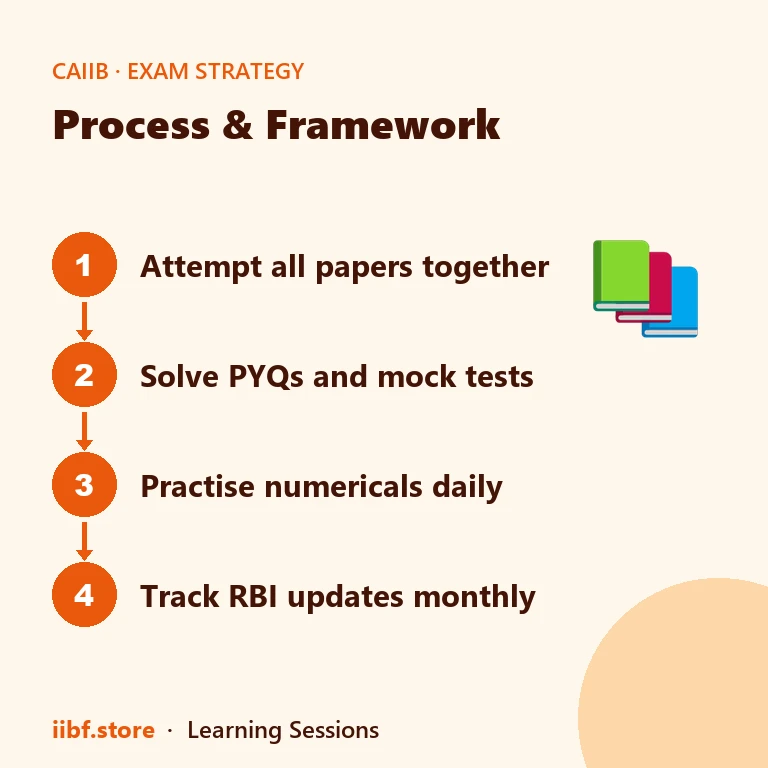 CAIIB · EXAM STRATEGY

Process & Framework

1 Attempt all papers together

2 Solve PYQs and mock tests

3 Practise numericals daily

4 Track RBI updates monthly

iibf.store · Learning Sessions